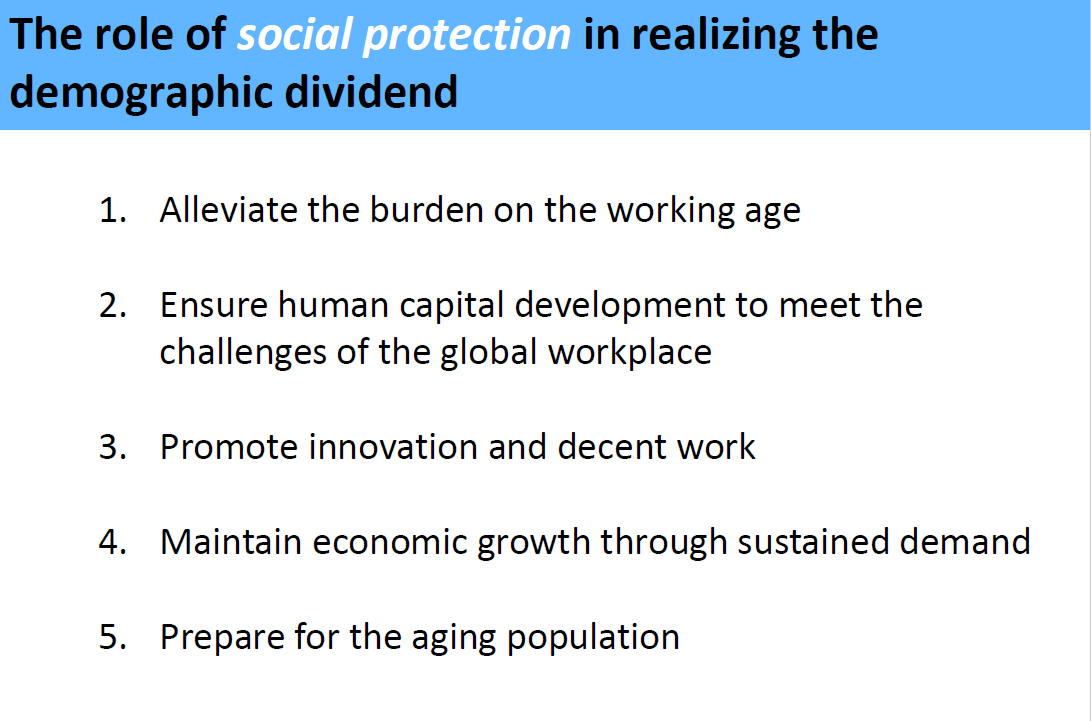 The role of social protection in realizing the demographic dividend

1. Alleviate the burden on the working age

2. Ensure human capital development to meet the challenges of the global workplace

3. Promote innovation and decent work

4. Maintain economic growth through sustained demand

5. Prepare for the aging population